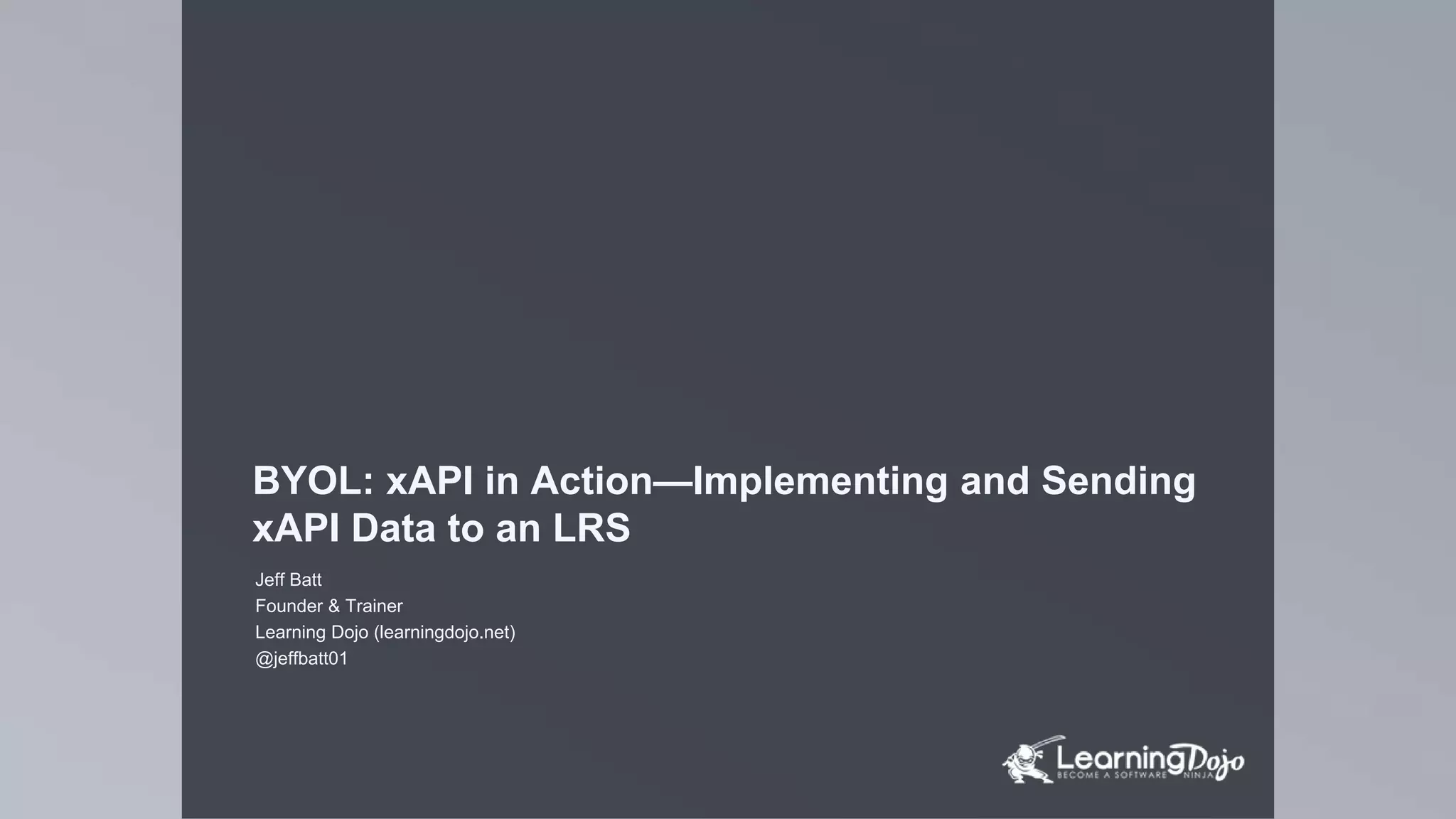 BYOL: xAPI in Action—Implementing and Sending xAPI Data to an LRS

Jeff Batt
Founder & Trainer
Learning Dojo (learningdojo.net)
@jeffbatt01

LearningDojo
BECOME A SOFTWARE NINJA